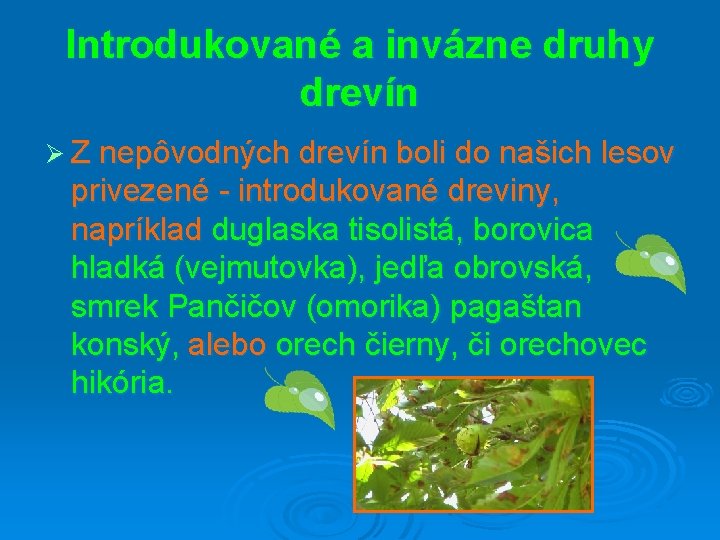 Introdukované a invázne druhy drevín

➢ Z nepôvodných drevín boli do našich lesov privezené - introdukované dreviny, napríklad duglaska tisolistá, borovica hladká (vejmutovka), jedľa obrovská, smrek Pančičov (omorika) pagaštan konský, alebo orech čierny, či orechovec hikória.